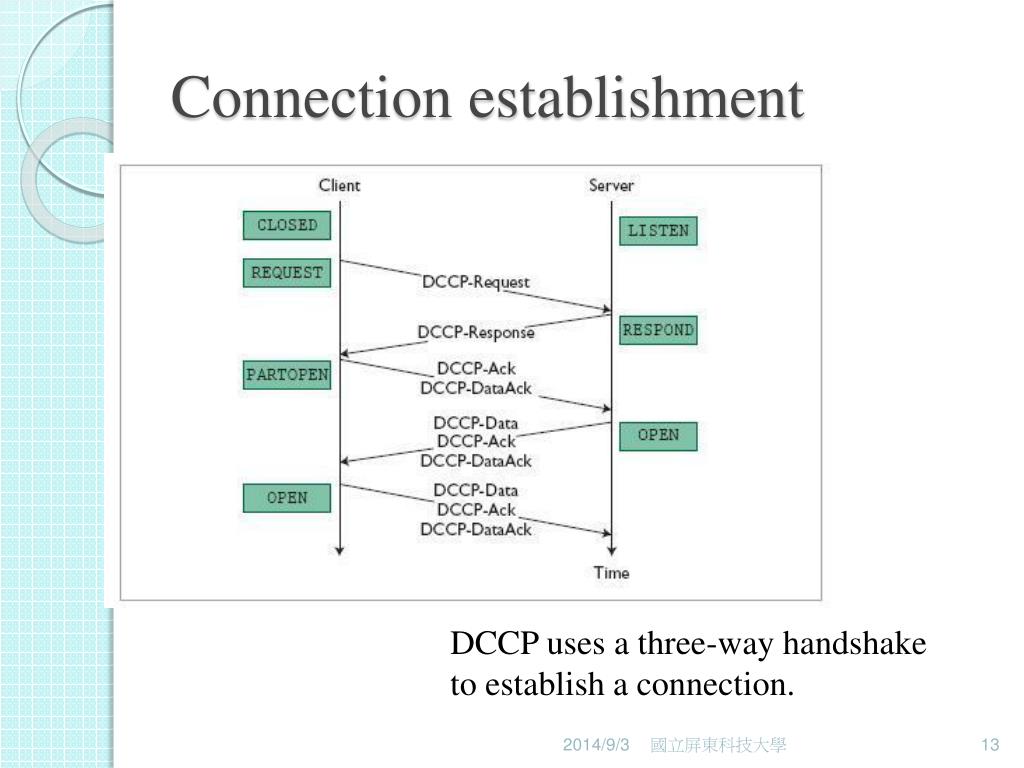 Connection establishment

Client

Server

CLOSED

LISTEN

REQUEST

DCCP-Request

RESPOND

DCCP-Response

PARTOPEN

DCCP-Ack
DCCP-DataAck

DCCP-Data
DCCP-Ack
DCCP-DataAck

OPEN

OPEN

DCCP-Data
DCCP-Ack
DCCP-DataAck

Time

DCCP uses a three-way handshake to establish a connection.

2014/9/3 國立屏東科技大學 13